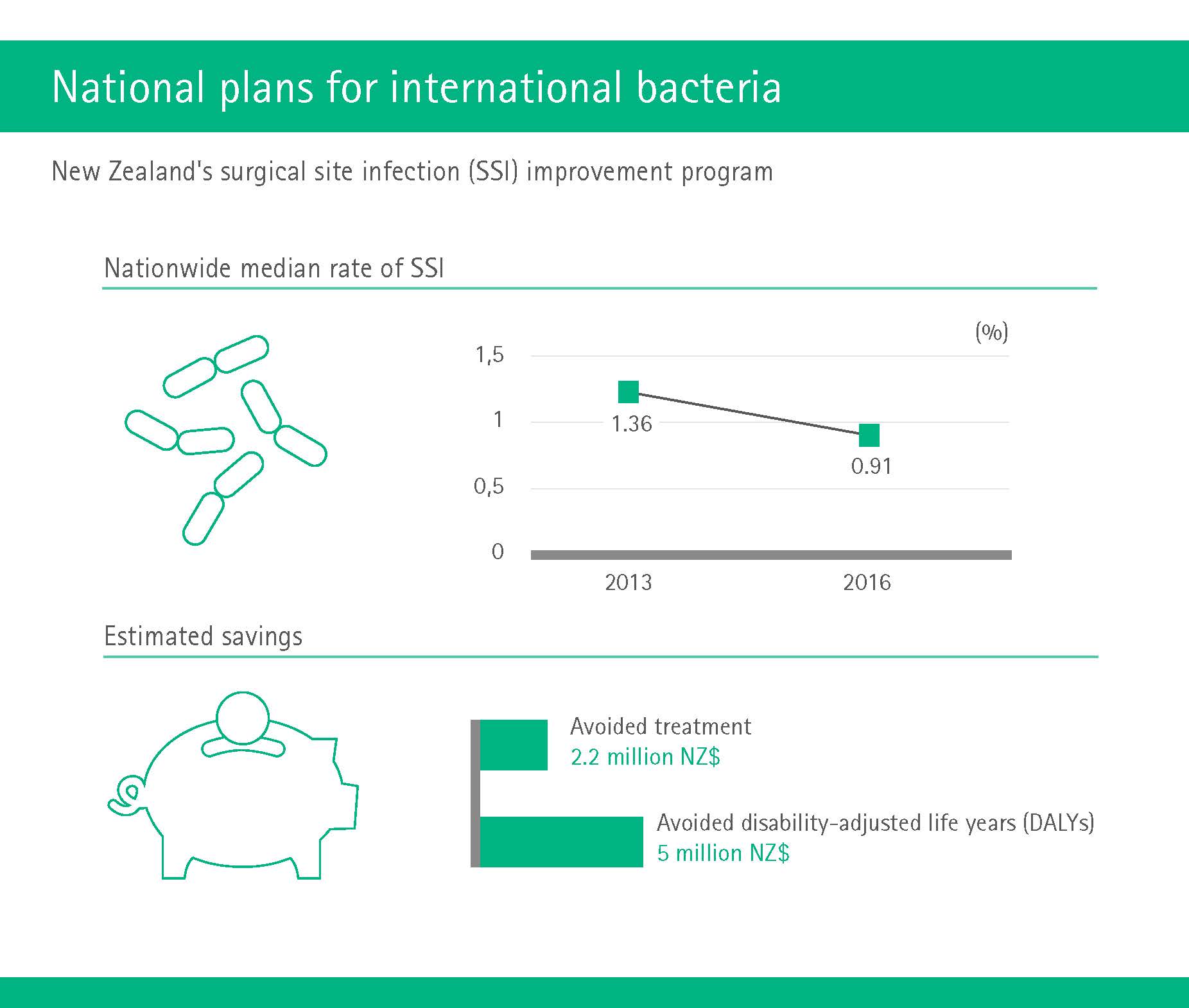 National plans for international bacteria

New Zealand's surgical site infection (SSI) improvement program

Nationwide median rate of SSI

(%)

1,5

1

0,5

0

1.36

0.91

2013

2016

Estimated savings

Avoided treatment
2.2 million NZ$

Avoided disability-adjusted life years (DALYs)
5 million NZ$